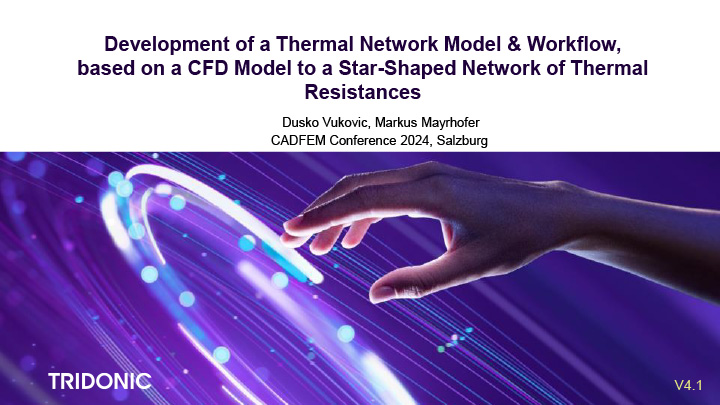 Development of a Thermal Network Model & Workflow, based on a CFD Model to a Star-Shaped Network of Thermal Resistances

Dusko Vukovic, Markus Mayrhofer
CADFEM Conference 2024, Salzburg

TRIDONIC

V4.1